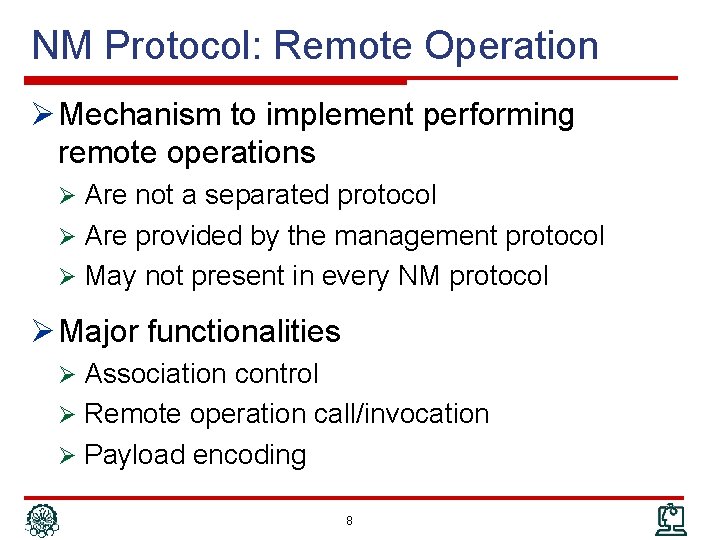 NM Protocol: Remote Operation

➢ Mechanism to implement performing remote operations
➢ Are not a separated protocol
➢ Are provided by the management protocol
➢ May not present in every NM protocol

➢ Major functionalities
➢ Association control
➢ Remote operation call/invocation
➢ Payload encoding

8